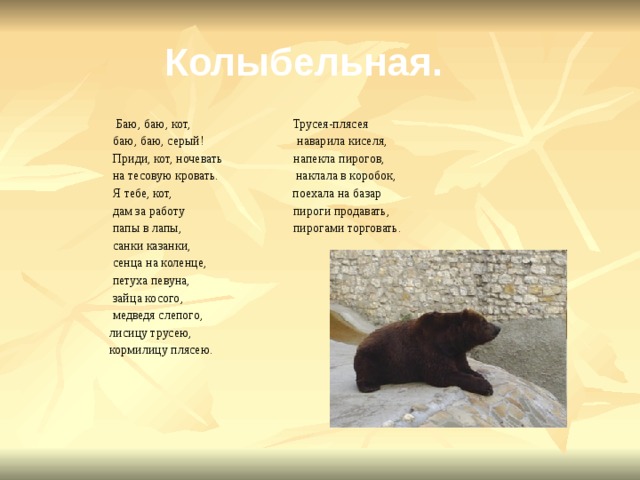 Колыбельная.

Баю, баю, кот,
баю, баю, серый!
Приди, кот, ночевать
на тесовую кровать.
Я тебе, кот,
дам за работу
папы в лапы,
санки казанки,
сенца на коленце,
петуха певуна,
зайца косого,
медведя слепого,
лисицу трусею,
кормилицу плясею.

Трусея-плясея
наварила киселя,
напекла пирогов,
наклала в коробок,
поехала на базар
пироги продавать,
пирогами торговать.